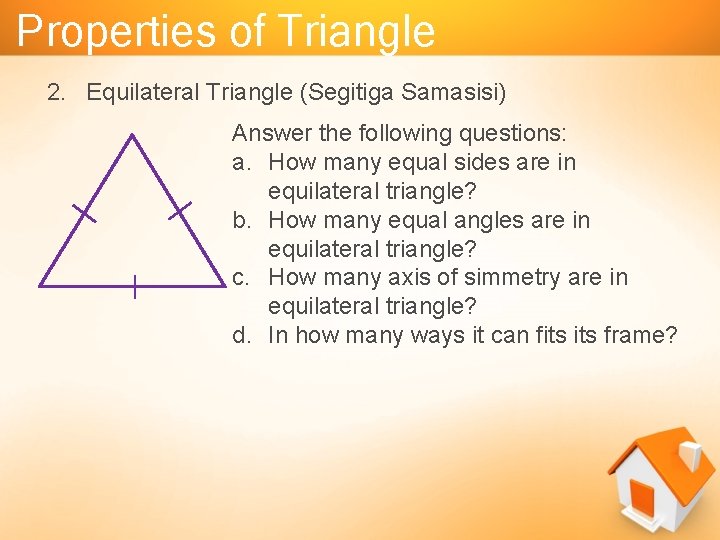 Properties of Triangle

2. Equilateral Triangle (Segitiga Samasisi)

Answer the following questions:
a. How many equal sides are in equilateral triangle?
b. How many equal angles are in equilateral triangle?
c. How many axis of simmetry are in equilateral triangle?
d. In how many ways it can fits its frame?